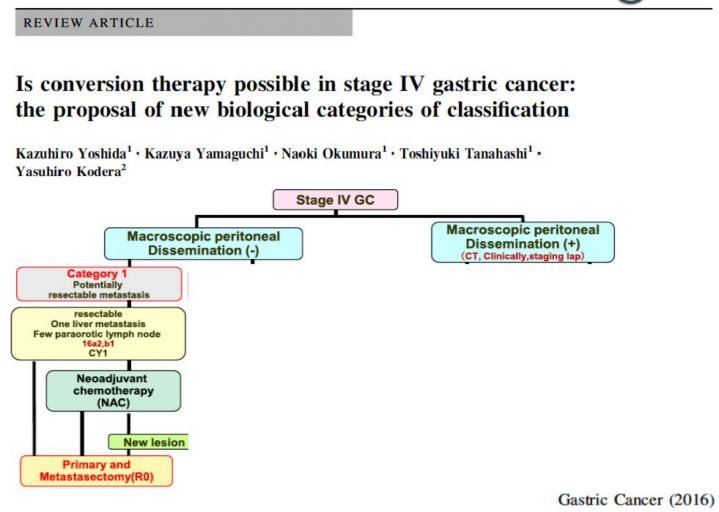 REVIEW ARTICLE

Is conversion therapy possible in stage IV gastric cancer: the proposal of new biological categories of classification

Kazuhiro Yoshida$^1$ · Kazuya Yamaguchi$^1$ · Naoki Okumura$^1$ · Toshiyuki Tanahashi$^1$ · Yasuhiro Kodera$^2$

Stage IV GC

Macroscopic peritoneal Dissemination (-)

Macroscopic peritoneal Dissemination (+)
(CT, Clinically,staging lap)

Category 1
Potentially resectable metastasis

resectable
One liver metastasis
Few paraorotic lymph node
16a2,b1
CY1

Neoadjuvant chemotherapy (NAC)

New lesion

Primary and Metastasectomy(R0)

Gastric Cancer (2016)